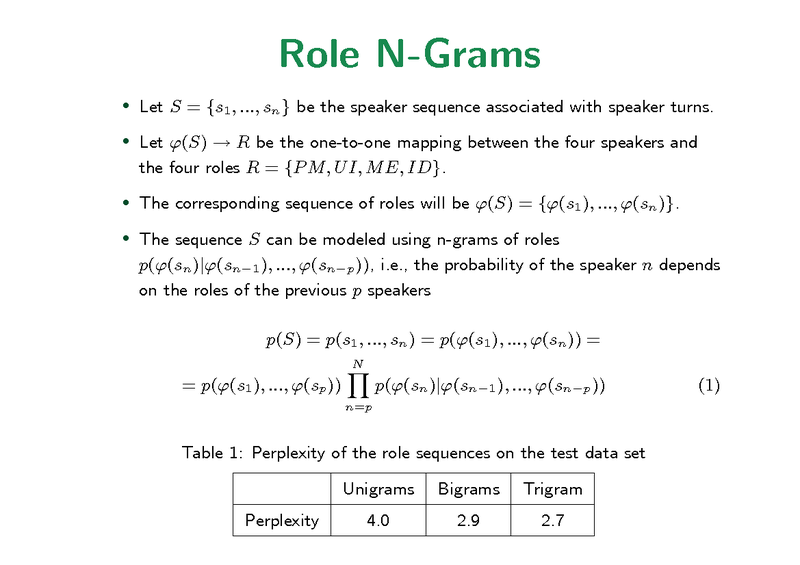 Role N-Grams

• Let $S = \{s_1, ..., s_n\}$ be the speaker sequence associated with speaker turns.

• Let $\varphi(S) \rightarrow R$ be the one-to-one mapping between the four speakers and the four roles $R = \{PM, UI, ME, ID\}$.

• The corresponding sequence of roles will be $\varphi(S) = \{\varphi(s_1), ..., \varphi(s_n)\}$.

• The sequence $S$ can be modeled using n-grams of roles $p(\varphi(s_n)|\varphi(s_{n-1}), ..., \varphi(s_{n-p}))$, i.e., the probability of the speaker $n$ depends on the roles of the previous $p$ speakers

$p(S) = p(s_1, ..., s_n) = p(\varphi(s_1), ..., \varphi(s_n)) =$
$= p(\varphi(s_1), ..., \varphi(s_p)) \prod_{n=p}^{N} p(\varphi(s_n)|\varphi(s_{n-1}), ..., \varphi(s_{n-p}))$ (1)

Table 1: Perplexity of the role sequences on the test data set

| | Unigrams | Bigrams | Trigram |
|---|---|---|---|
| Perplexity | 4.0 | 2.9 | 2.7 |